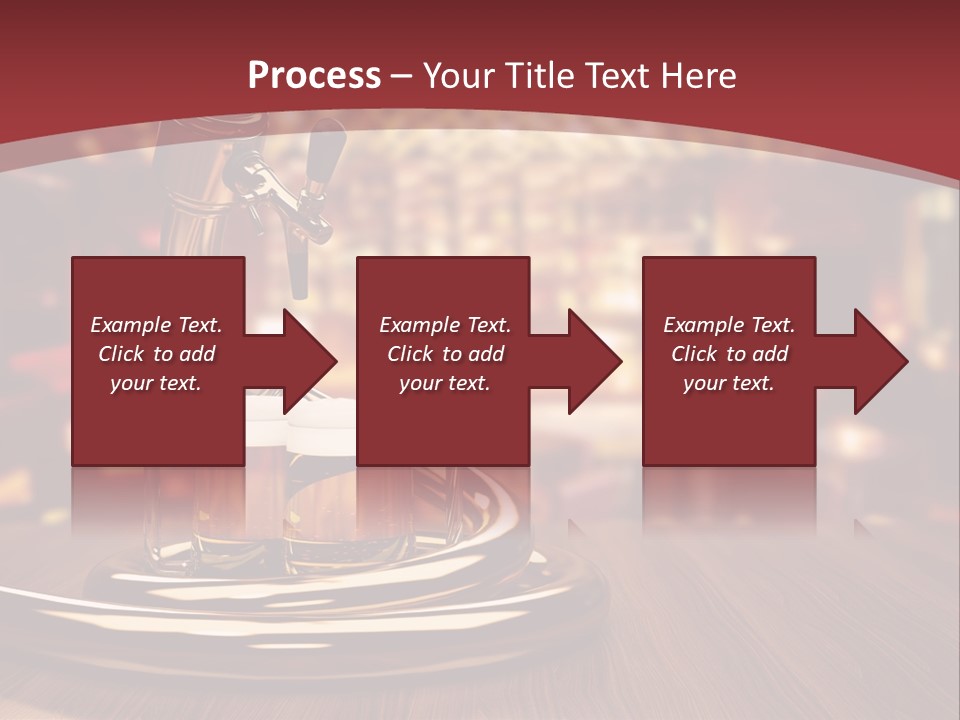 Process – Your Title Text Here

Example Text. Click to add your text.

Example Text. Click to add your text.

Example Text. Click to add your text.